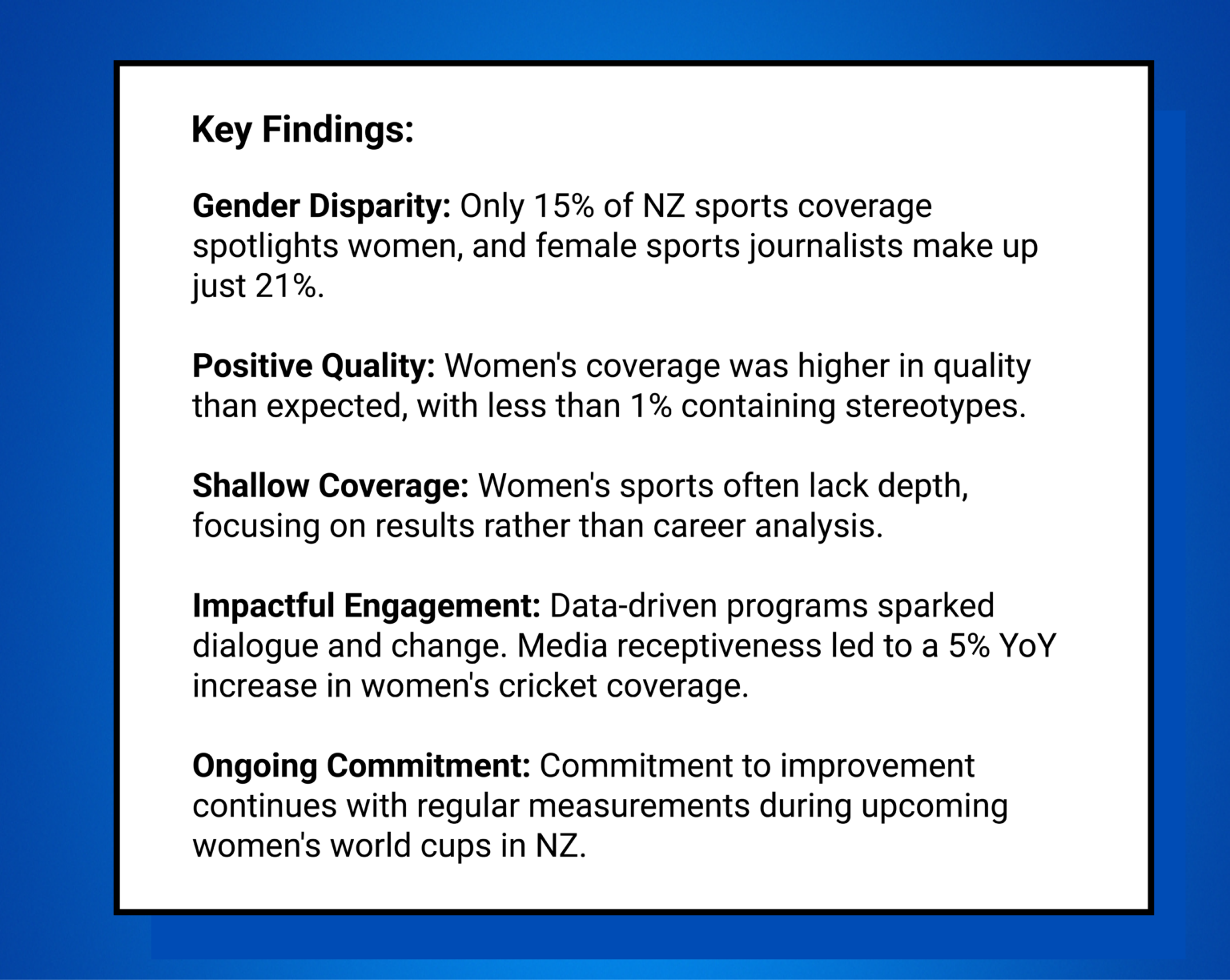 Key Findings:

Gender Disparity: Only 15% of NZ sports coverage spotlights women, and female sports journalists make up just 21%.

Positive Quality: Women's coverage was higher in quality than expected, with less than 1% containing stereotypes.

Shallow Coverage: Women's sports often lack depth, focusing on results rather than career analysis.

Impactful Engagement: Data-driven programs sparked dialogue and change. Media receptiveness led to a 5% YoY increase in women's cricket coverage.

Ongoing Commitment: Commitment to improvement continues with regular measurements during upcoming women's world cups in NZ.